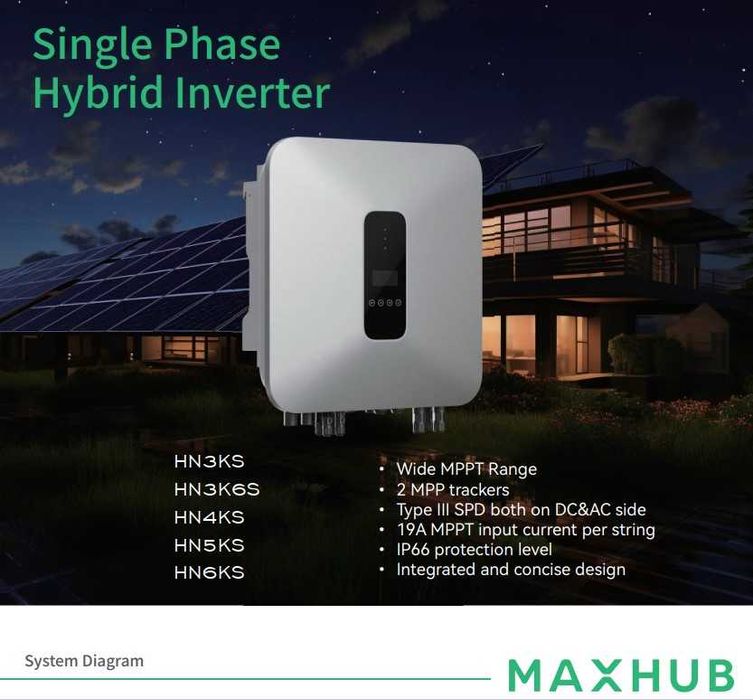 Single Phase
Hybrid Inverter

HN3KS
HN3K6S
HN4KS
HN5KS
HN6KS

• Wide MPPT Range
• 2 MPP trackers
• Type III SPD both on DC&AC side
• 19A MPPT input current per string
• IP66 protection level
• Integrated and concise design

System Diagram

MAXHUB